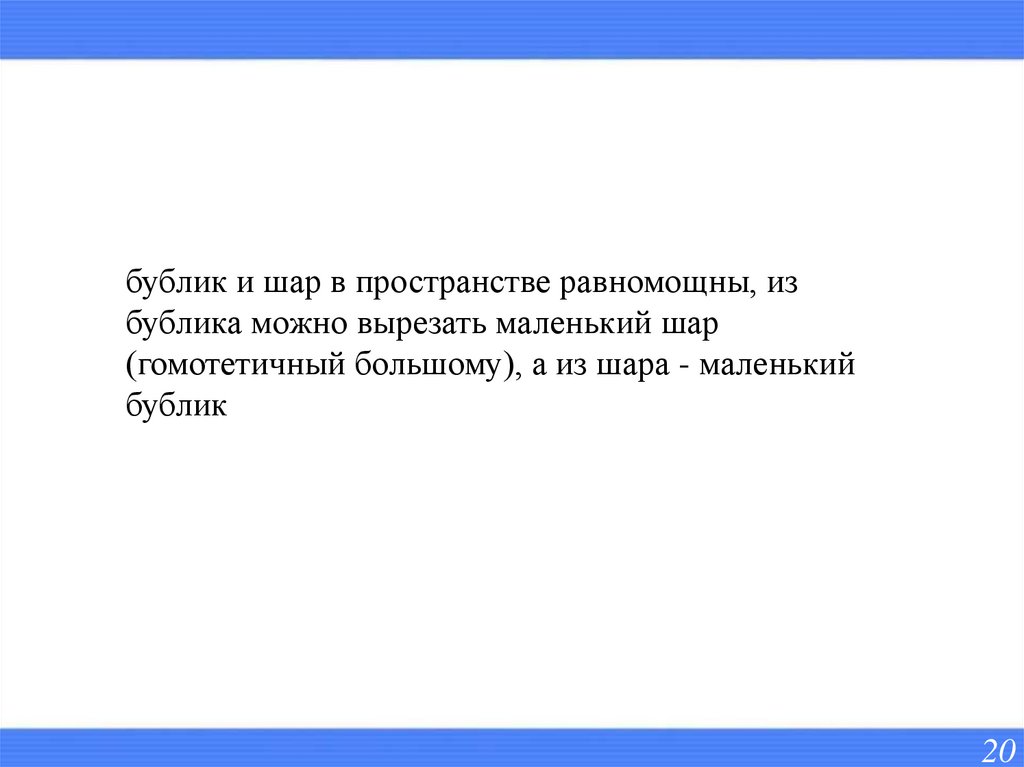 бублик и шар в пространстве равномощны, из бублика можно вырезать маленький шар (гомотетичный большому), а из шара - маленький бублик

20